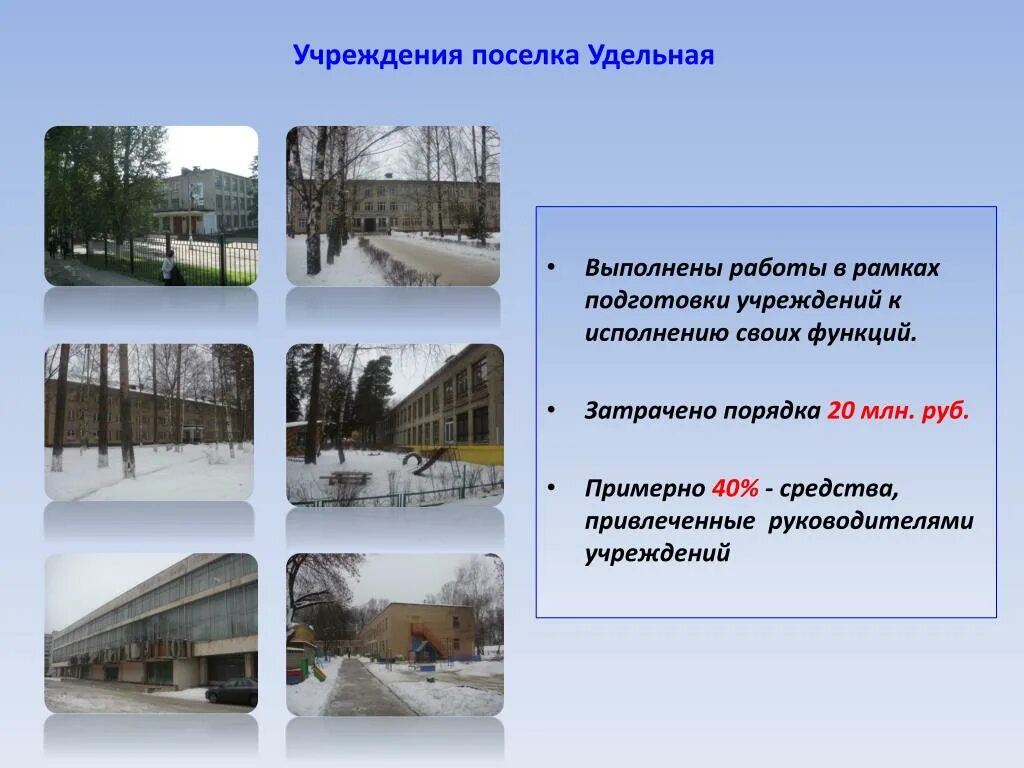 Учреждения поселка Удельная

• Выполнены работы в рамках подготовки учреждений к исполнению своих функций.

• Затрачено порядка 20 млн. руб.

• Примерно 40% - средства, привлеченные руководителями учреждений